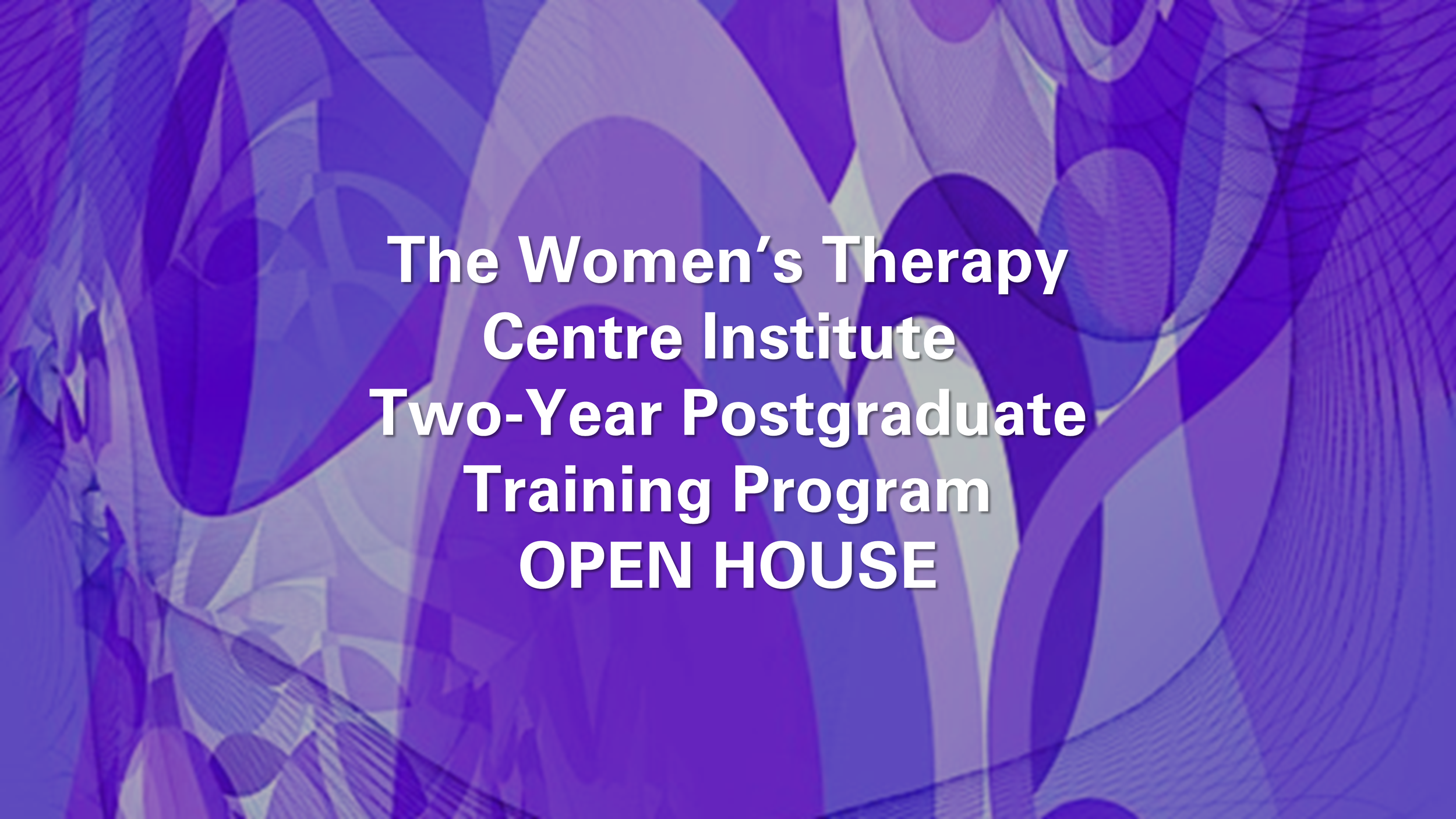 The Women's Therapy Centre Institute Two-Year Postgraduate Training Program OPEN HOUSE